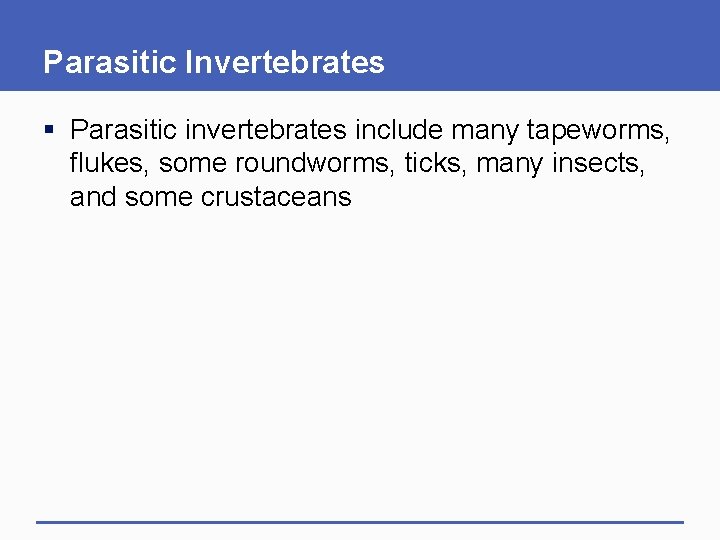 Parasitic Invertebrates

▪ Parasitic invertebrates include many tapeworms, flukes, some roundworms, ticks, many insects, and some crustaceans